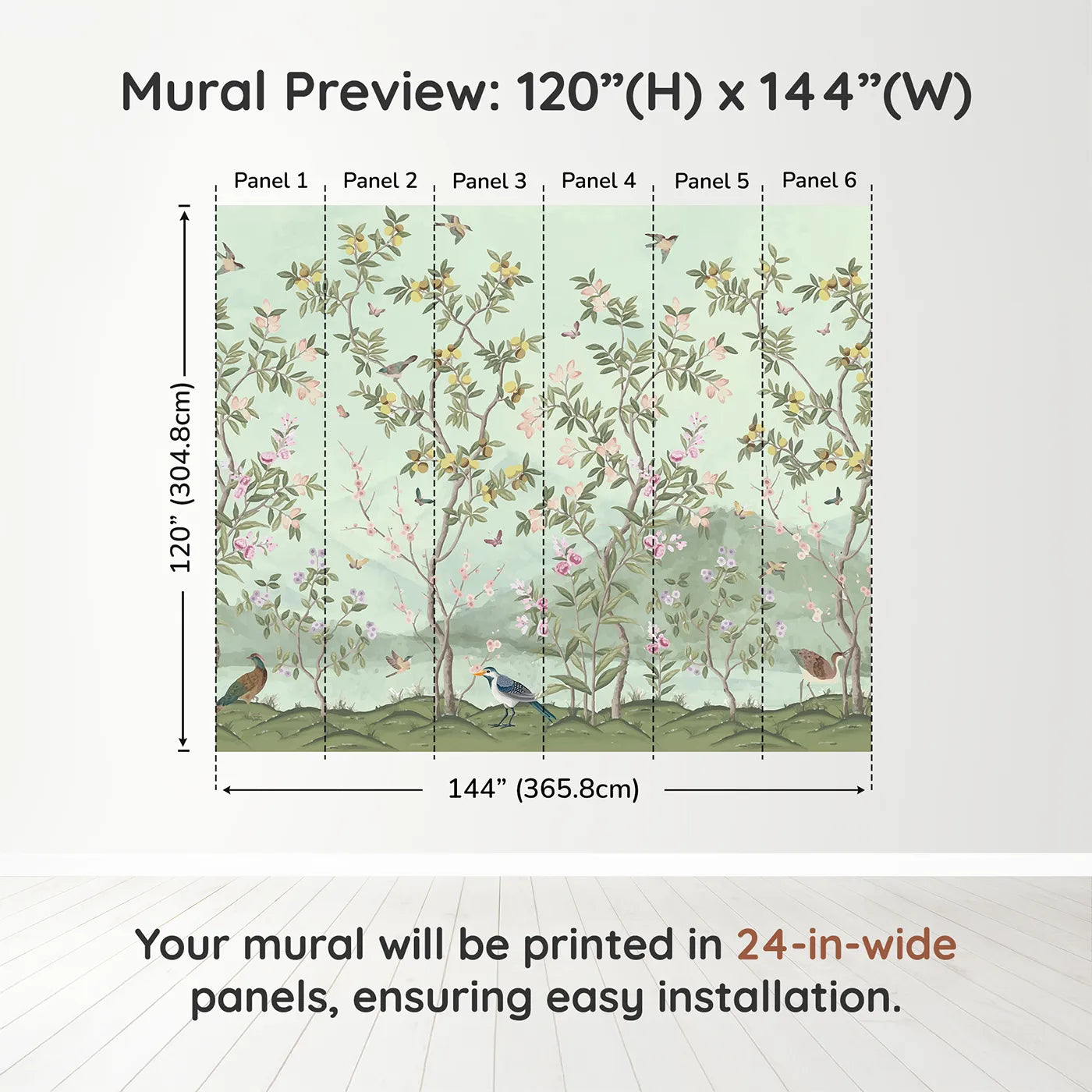 Mural Preview: 120”(H) x 144”(W)

Panel 1 Panel 2 Panel 3 Panel 4 Panel 5 Panel 6

120” (304.8cm)

144” (365.8cm)

Your mural will be printed in 24-in-wide panels, ensuring easy installation.